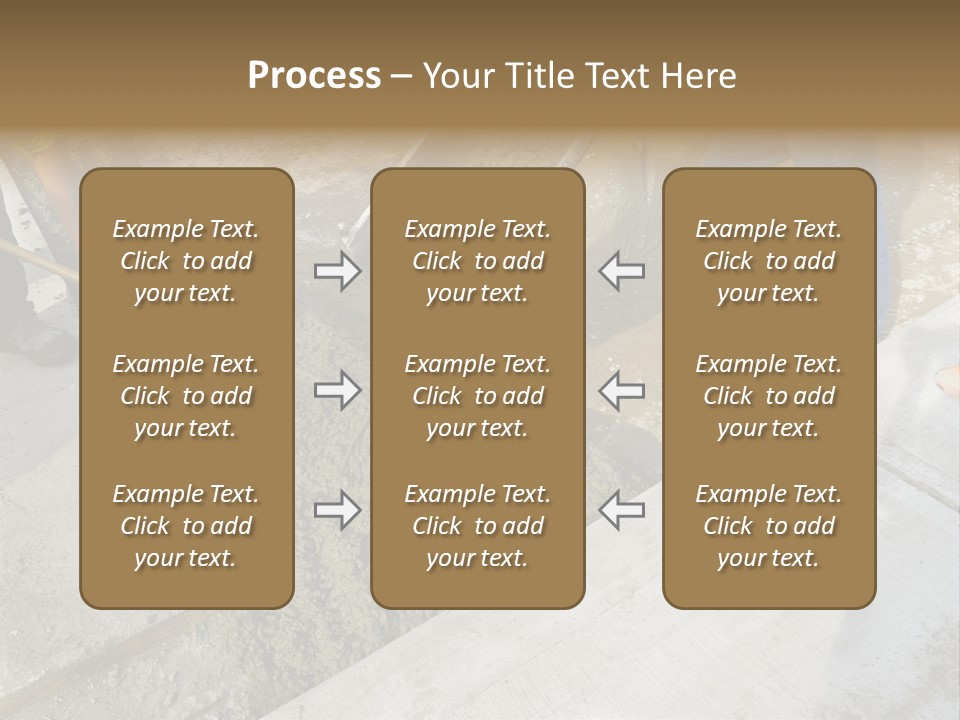 Process – Your Title Text Here

Example Text. Click to add your text.

Example Text. Click to add your text.

Example Text. Click to add your text.

Example Text. Click to add your text.

Example Text. Click to add your text.

Example Text. Click to add your text.

Example Text. Click to add your text.

Example Text. Click to add your text.

Example Text. Click to add your text.